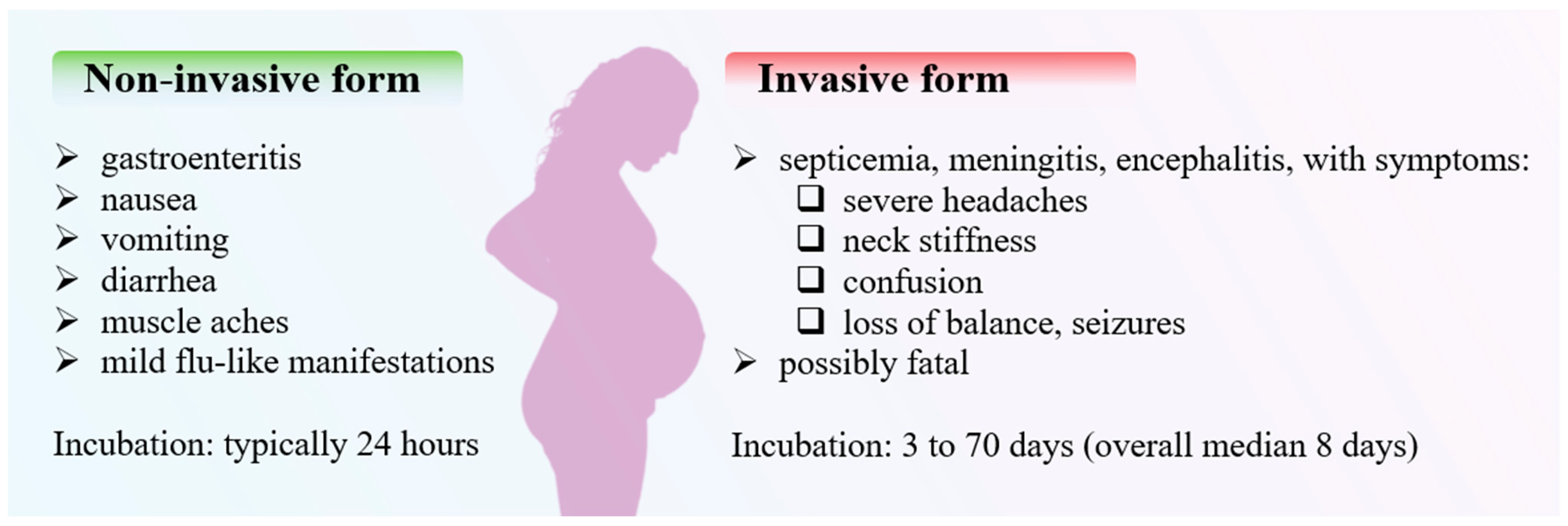 Non-invasive form

➢ gastroenteritis
➢ nausea
➢ vomiting
➢ diarrhea
➢ muscle aches
➢ mild flu-like manifestations

Incubation: typically 24 hours

Invasive form

➢ septicemia, meningitis, encephalitis, with symptoms:
❑ severe headaches
❑ neck stiffness
❑ confusion
❑ loss of balance, seizures
➢ possibly fatal

Incubation: 3 to 70 days (overall median 8 days)